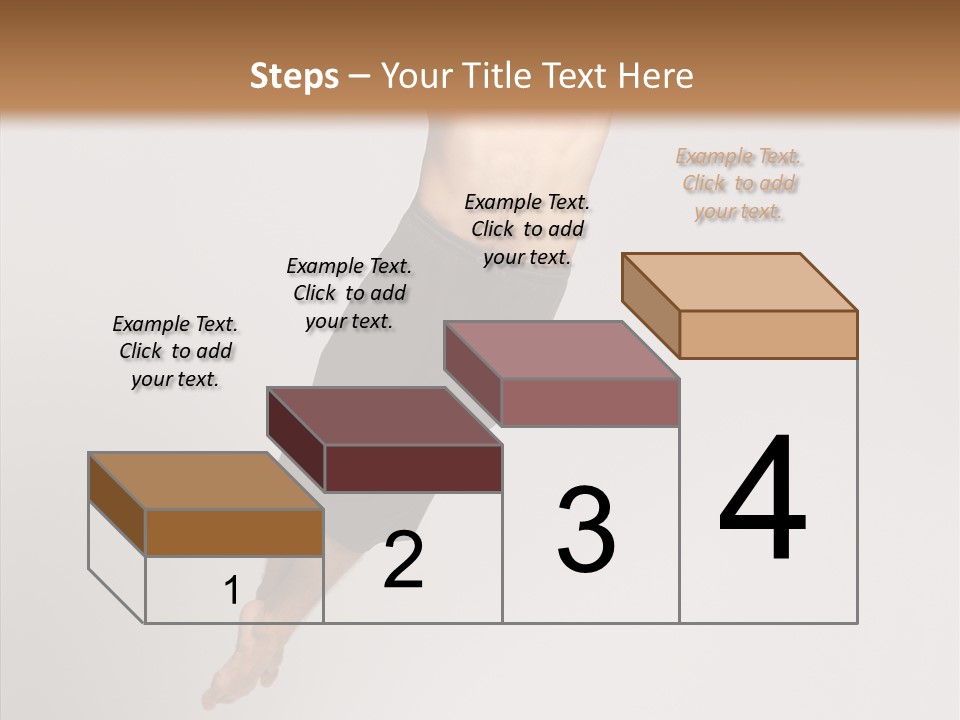 Steps – Your Title Text Here

Example Text. Click to add your text.

Example Text. Click to add your text.

Example Text. Click to add your text.

Example Text. Click to add your text.

1

2

3

4